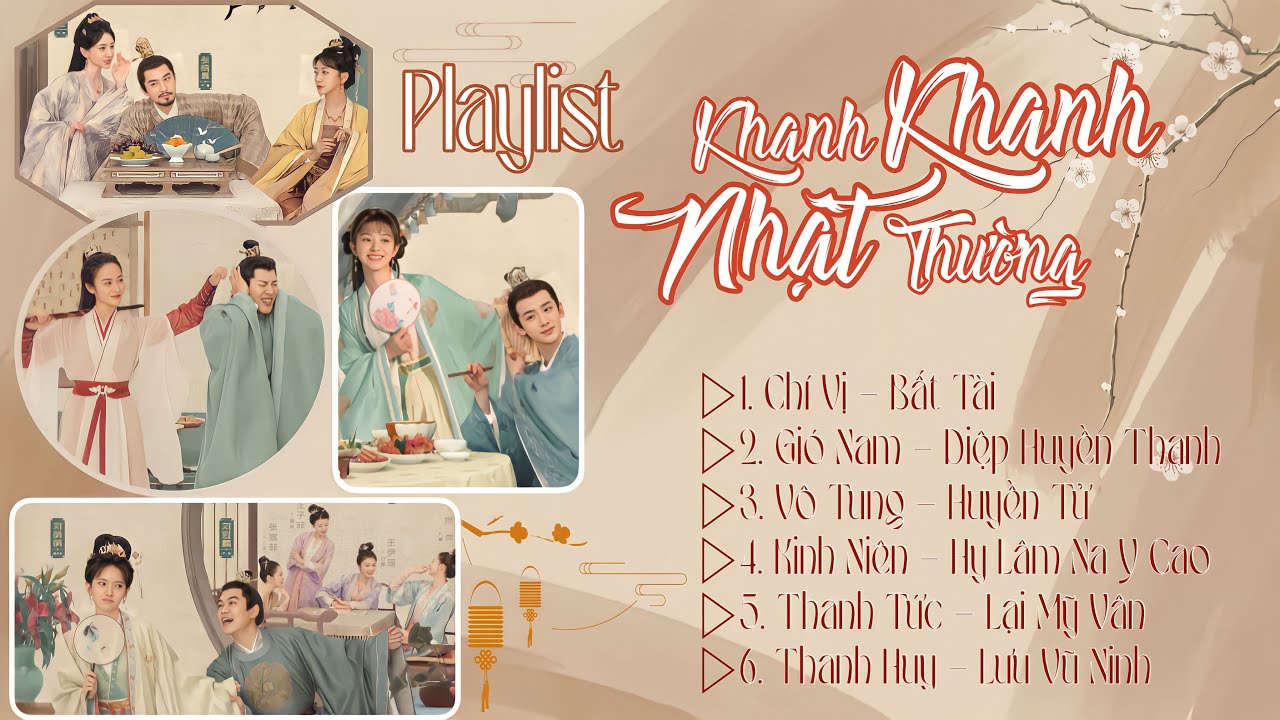 Playlist

Khanh Khanh Nhật Thường

▷1. Chí Vị – Bất Tài
▷2. Gió Nam – Diệp Huyền Thanh
▷3. Vô Tung – Huyền Tử
▷4. Kinh Niên – Hy Lâm Na Y Cao
▷5. Thanh Tức – Lại Mỹ Vân
▷6. Thanh Huy – Lưu Vũ Ninh